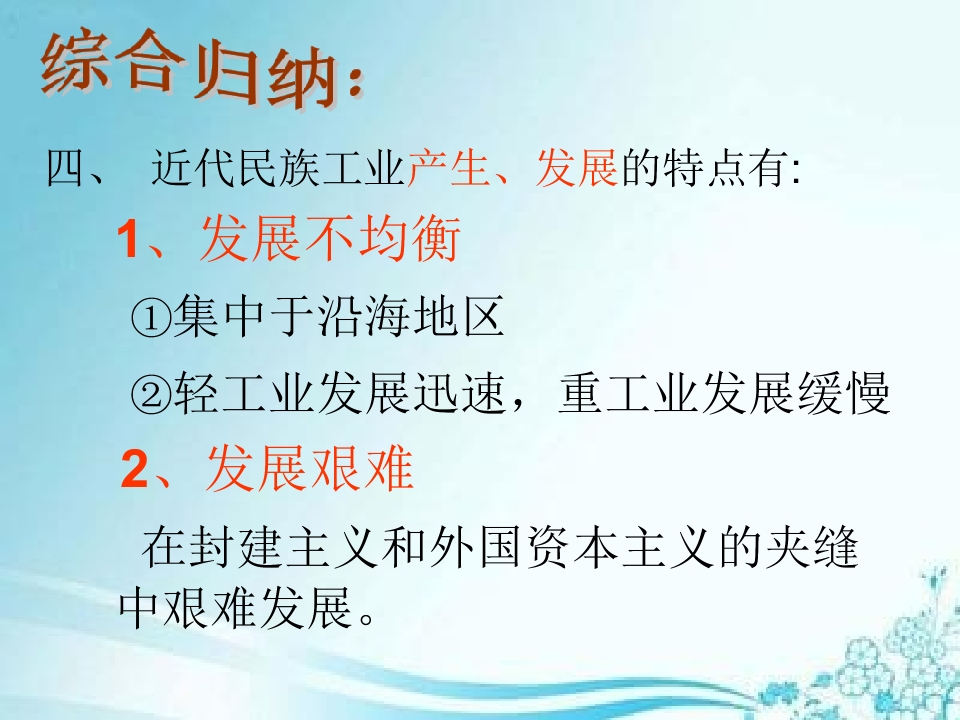 综合归纳：

四、 近代民族工业产生、发展的特点有:

1、发展不均衡

①集中于沿海地区

②轻工业发展迅速，重工业发展缓慢

2、发展艰难

在封建主义和外国资本主义的夹缝中艰难发展。